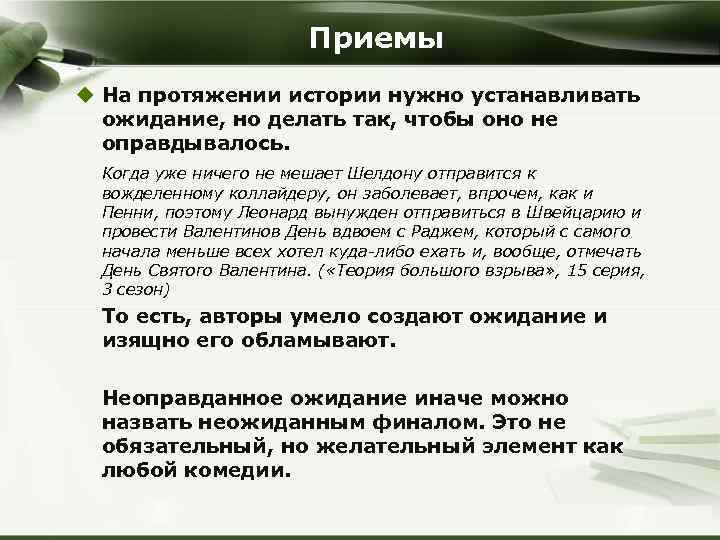 Приемы

На протяжении истории нужно устанавливать ожидание, но делать так, чтобы оно не оправдывалось.

Когда уже ничего не мешает Шелдону отправится к вожделенному коллайдеру, он заболевает, впрочем, как и Пенни, поэтому Леонард вынужден отправиться в Швейцарию и провести Валентинов День вдвоем с Раджем, который с самого начала меньше всех хотел куда-либо ехать и, вообще, отмечать День Святого Валентина. («Теория большого взрыва», 15 серия, 3 сезон)

То есть, авторы умело создают ожидание и изящно его обламывают.

Неоправданное ожидание иначе можно назвать неожиданным финалом. Это не обязательный, но желательный элемент как любой комедии.